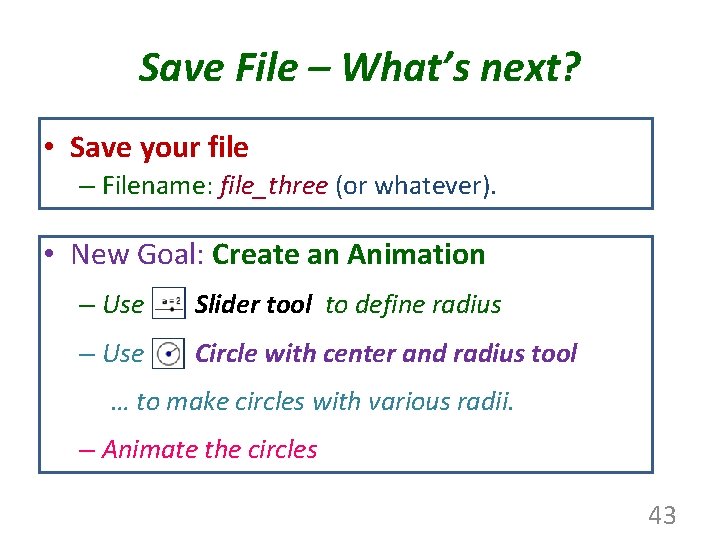 Save File – What's next?

• Save your file
– Filename: file_three (or whatever).

• New Goal: Create an Animation
– Use a=2 Slider tool to define radius
– Use Circle with center and radius tool
… to make circles with various radii.
– Animate the circles

43